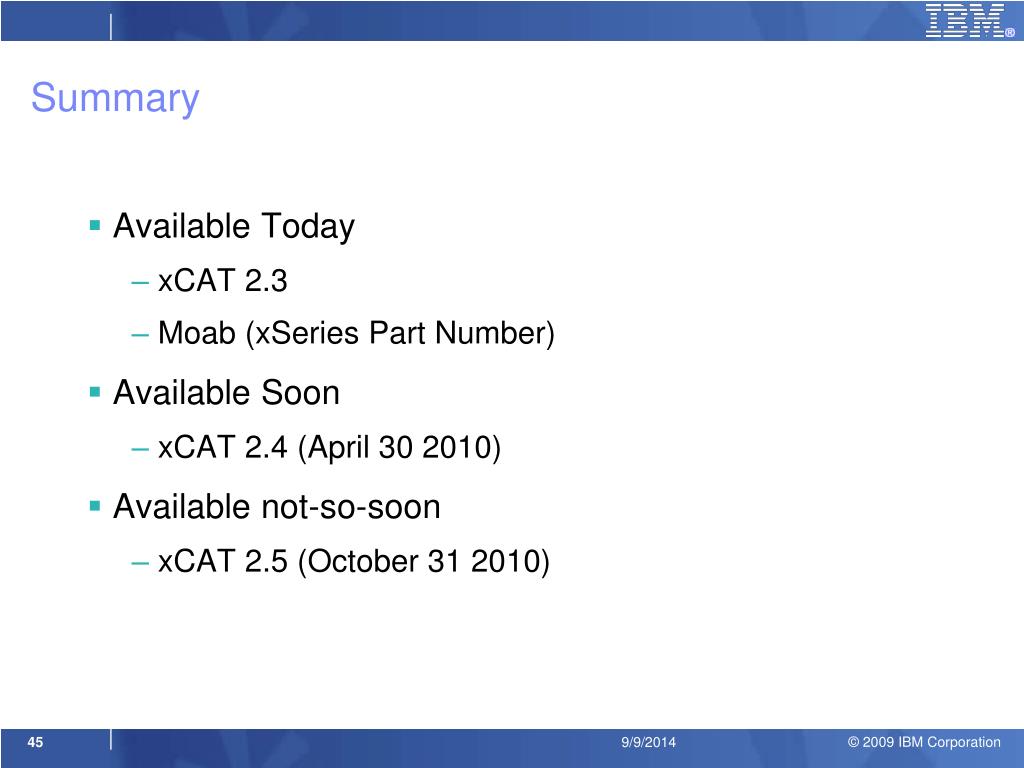 IBM®

Summary

▪ Available Today
– xCAT 2.3
– Moab (xSeries Part Number)

▪ Available Soon
– xCAT 2.4 (April 30 2010)

▪ Available not-so-soon
– xCAT 2.5 (October 31 2010)

45

9/9/2014

© 2009 IBM Corporation